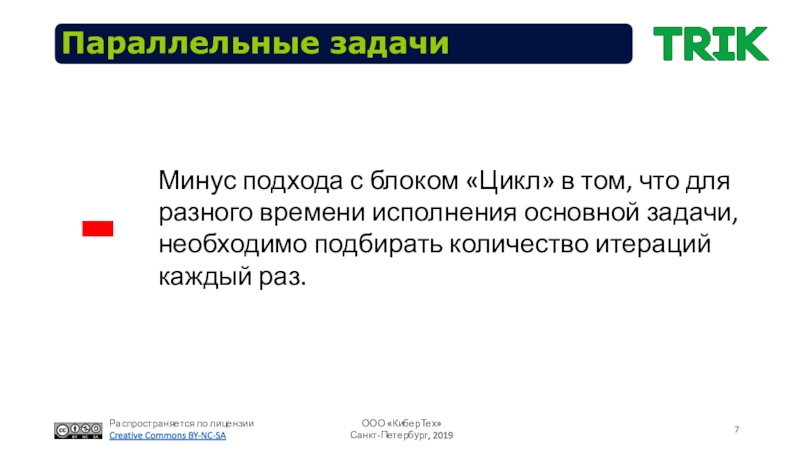 Параллельные задачи

TRIK

Минус подхода с блоком «Цикл» в том, что для разного времени исполнения основной задачи, необходимо подбирать количество итераций каждый раз.

Распространяется по лицензии
Creative Commons BY-NC-SA

ООО «КиберТех»
Санкт-Петербург, 2019

7